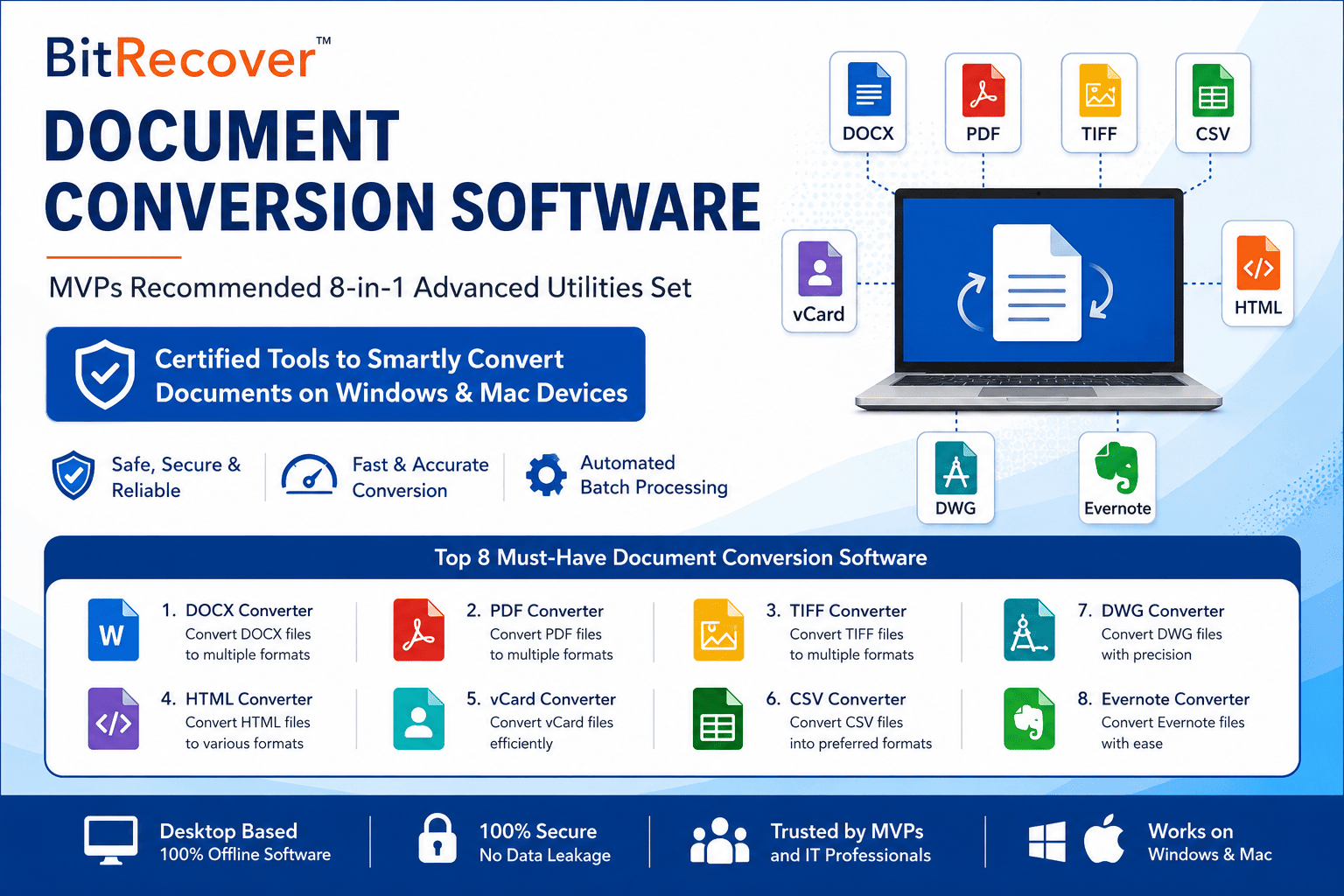 BitRecover™

DOCUMENT CONVERSION SOFTWARE

MVPs Recommended 8-in-1 Advanced Utilities Set

Certified Tools to Smartly Convert Documents on Windows & Mac Devices

Safe, Secure & Reliable

Fast & Accurate Conversion

Automated Batch Processing

DOCX

PDF

TIFF

CSV

vCard

HTML

DWG

Evernote

Top 8 Must-Have Document Conversion Software

W

1. DOCX Converter
Convert DOCX files to multiple formats

2. PDF Converter
Convert PDF files to multiple formats

3. TIFF Converter
Convert TIFF files to multiple formats

7. DWG Converter
Convert DWG files with precision

4. HTML Converter
Convert HTML files to various formats

5. vCard Converter
Convert vCard files efficiently

6. CSV Converter
Convert CSV files into preferred formats

8. Evernote Converter
Convert Evernote files with ease

Desktop Based
100% Offline Software

100% Secure
No Data Leakage

Trusted by MVPs and IT Professionals

Works on Windows & Mac